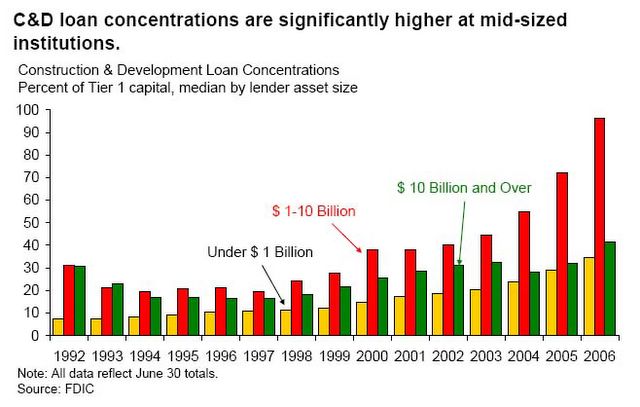 C&D loan concentrations are significantly higher at mid-sized institutions.

Construction & Development Loan Concentrations
Percent of Tier 1 capital, median by lender asset size

100
90
80
70
60
50
40
30
20
10
0

$ 10 Billion and Over
$ 1-10 Billion
Under $ 1 Billion

1992 1993 1994 1995 1996 1997 1998 1999 2000 2001 2002 2003 2004 2005 2006

Note: All data reflect June 30 totals.
Source: FDIC